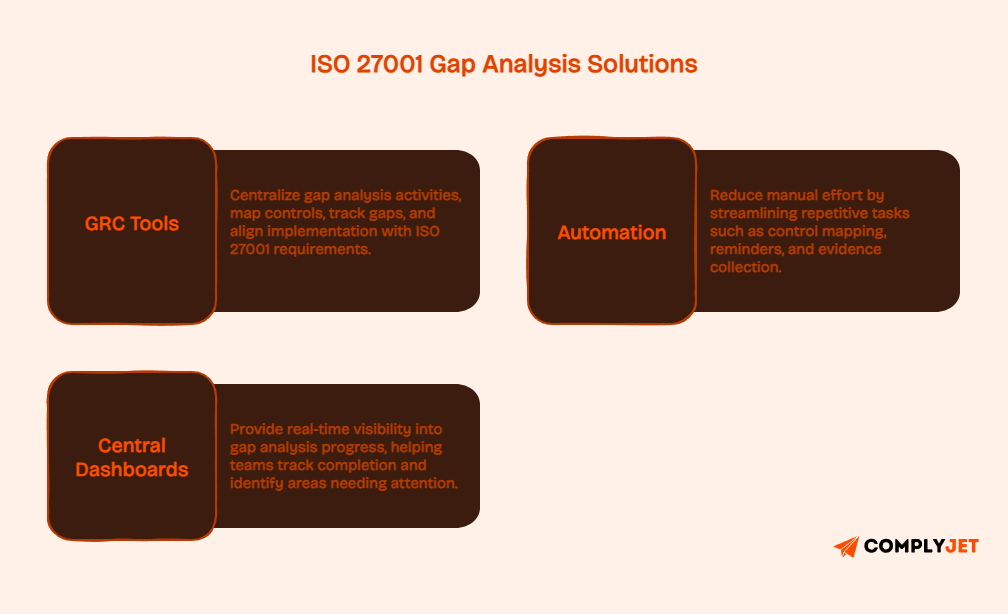 ISO 27001 Gap Analysis Solutions

GRC Tools

Centralize gap analysis activities, map controls, track gaps, and align implementation with ISO 27001 requirements.

Automation

Reduce manual effort by streamlining repetitive tasks such as control mapping, reminders, and evidence collection.

Central Dashboards

Provide real-time visibility into gap analysis progress, helping teams track completion and identify areas needing attention.

COMPLYJET